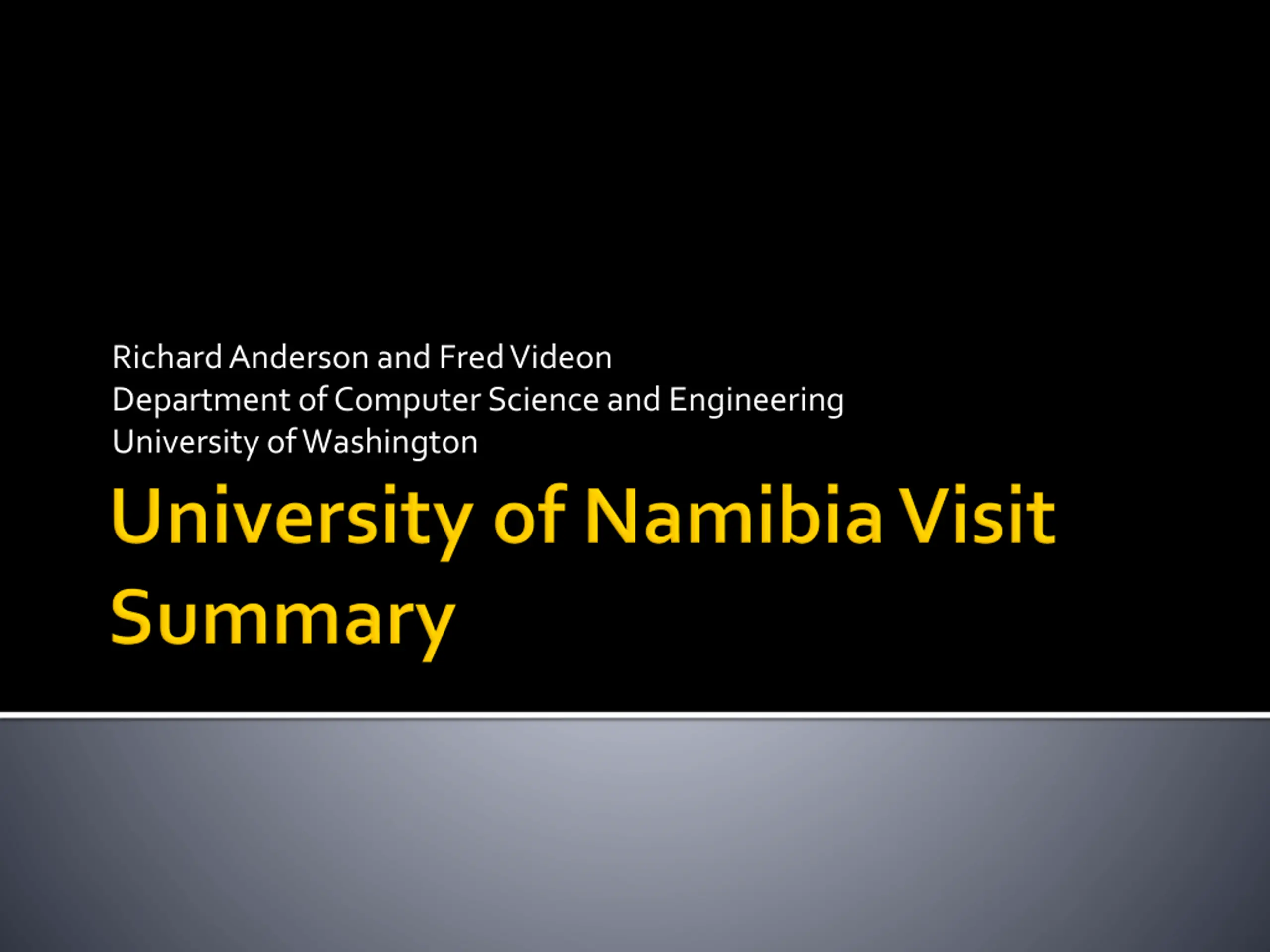 Richard Anderson and Fred Videon
Department of Computer Science and Engineering
University of Washington

University of Namibia Visit Summary